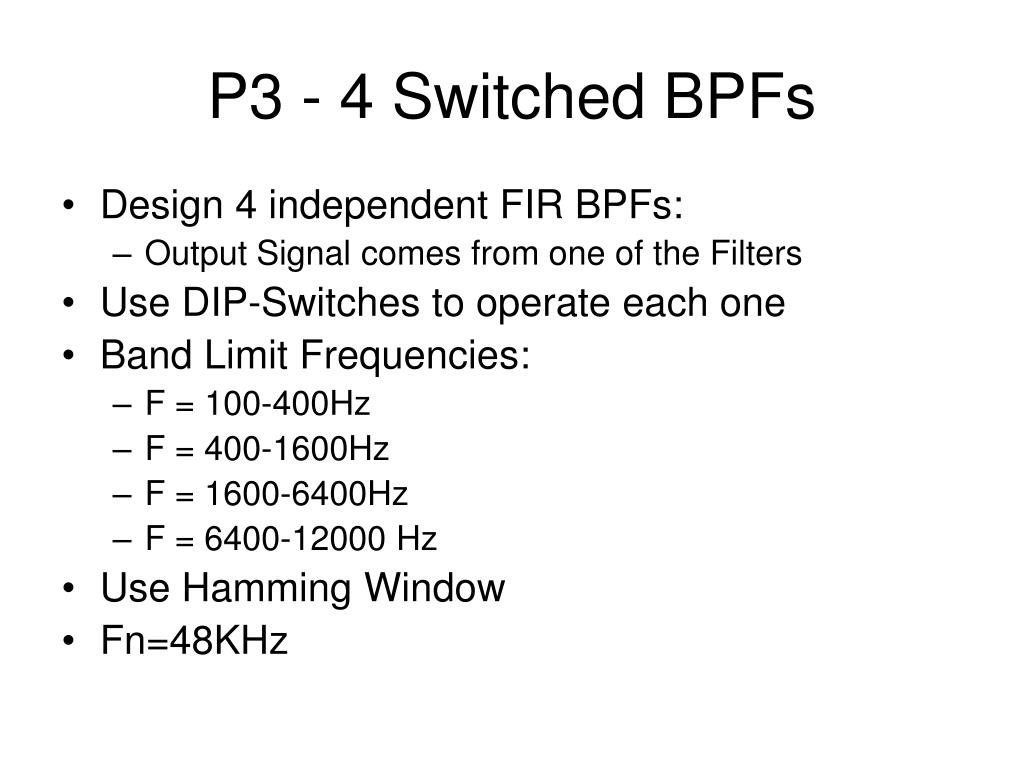 P3 - 4 Switched BPFs

• Design 4 independent FIR BPFs:
– Output Signal comes from one of the Filters
• Use DIP-Switches to operate each one
• Band Limit Frequencies:
– F = 100-400Hz
– F = 400-1600Hz
– F = 1600-6400Hz
– F = 6400-12000 Hz
• Use Hamming Window
• Fn=48KHz